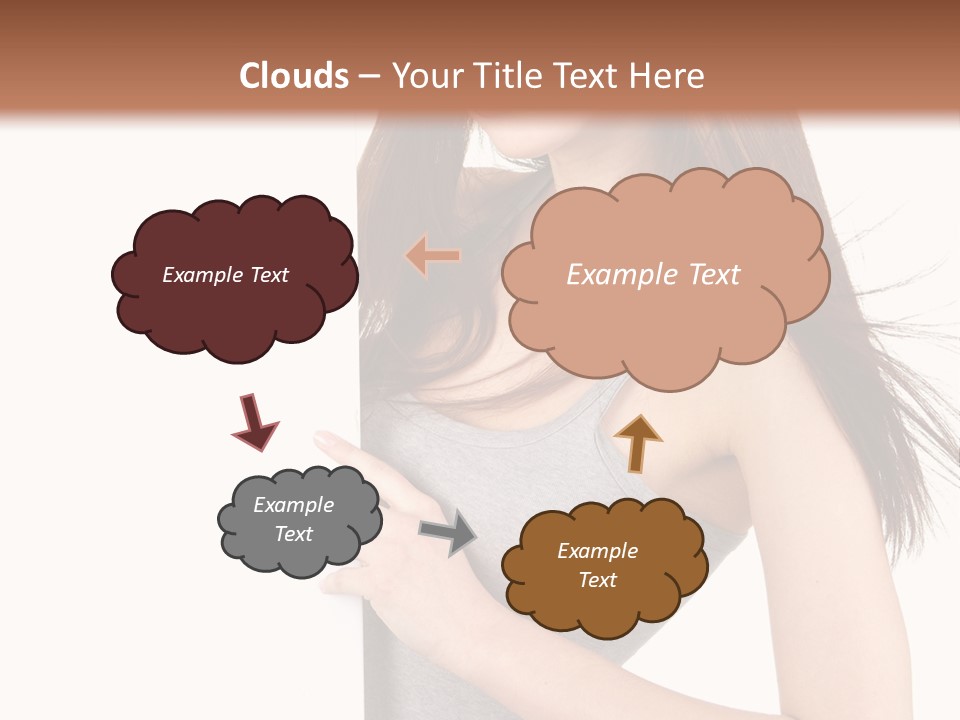 Clouds – Your Title Text Here

Example Text

Example Text

Example Text

Example Text